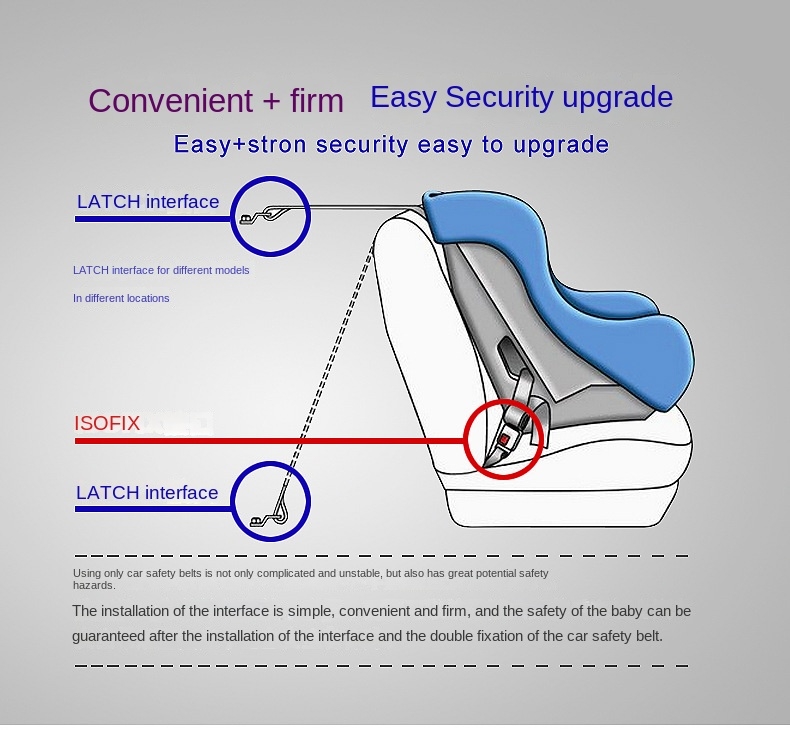 Convenient + firm Easy Security upgrade

Easy+stron security easy to upgrade

LATCH interface

LATCH interface for different models

In different locations

ISOFIX

LATCH interface

Using only car safety belts is not only complicated and unstable, but also has great potential safety hazards.

The installation of the interface is simple, convenient and firm, and the safety of the baby can be guaranteed after the installation of the interface and the double fixation of the car safety belt.